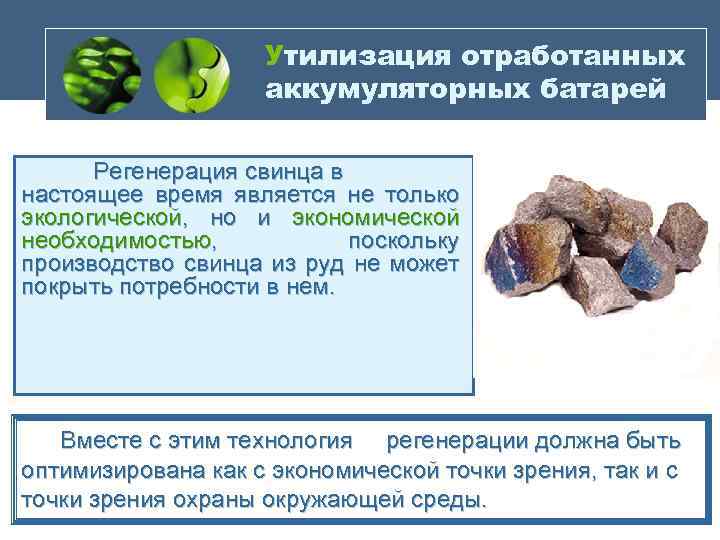 Утилизация отработанных аккумуляторных батарей

Регенерация свинца в настоящее время является не только экологической, но и экономической необходимостью, поскольку производство свинца из руд не может покрыть потребности в нем.

Вместе с этим технология регенерации должна быть оптимизирована как с экономической точки зрения, так и с точки зрения охраны окружающей среды.